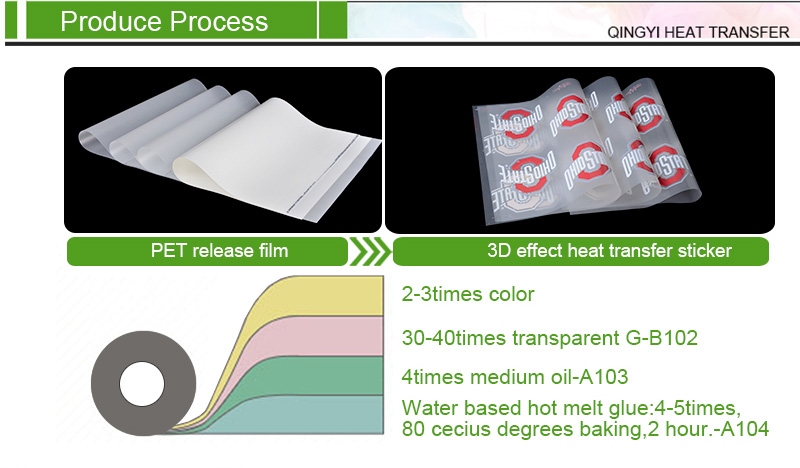 Produce Process

QINGYI HEAT TRANSFER

OHIO STATE

PET release film

3D effect heat transfer sticker

2-3times color

30-40times transparent G-B102

4times medium oil-A103

Water based hot melt glue:4-5times, 80 cecius degrees baking,2 hour.-A104